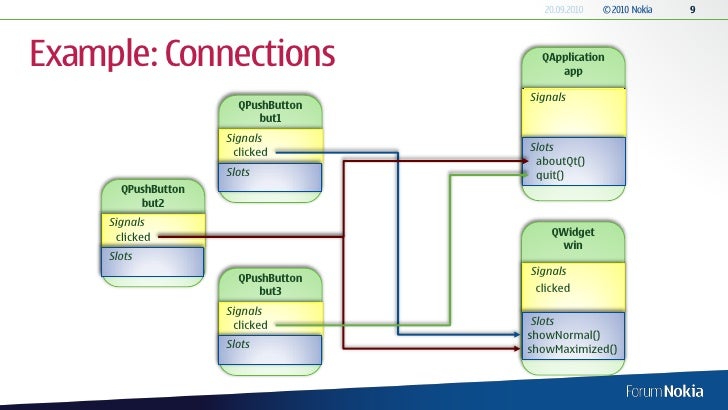 20.09.2010 © 2010 Nokia 9

Example: Connections

QPushButton
but1
Signals
clicked
Slots

QPushButton
but2
Signals
clicked
Slots

QPushButton
but3
Signals
clicked
Slots

QApplication
app
Signals
Slots
aboutQt()
quit()

QWidget
win
Signals
clicked
Slots
showNormal()
showMaximized()

Forum Nokia